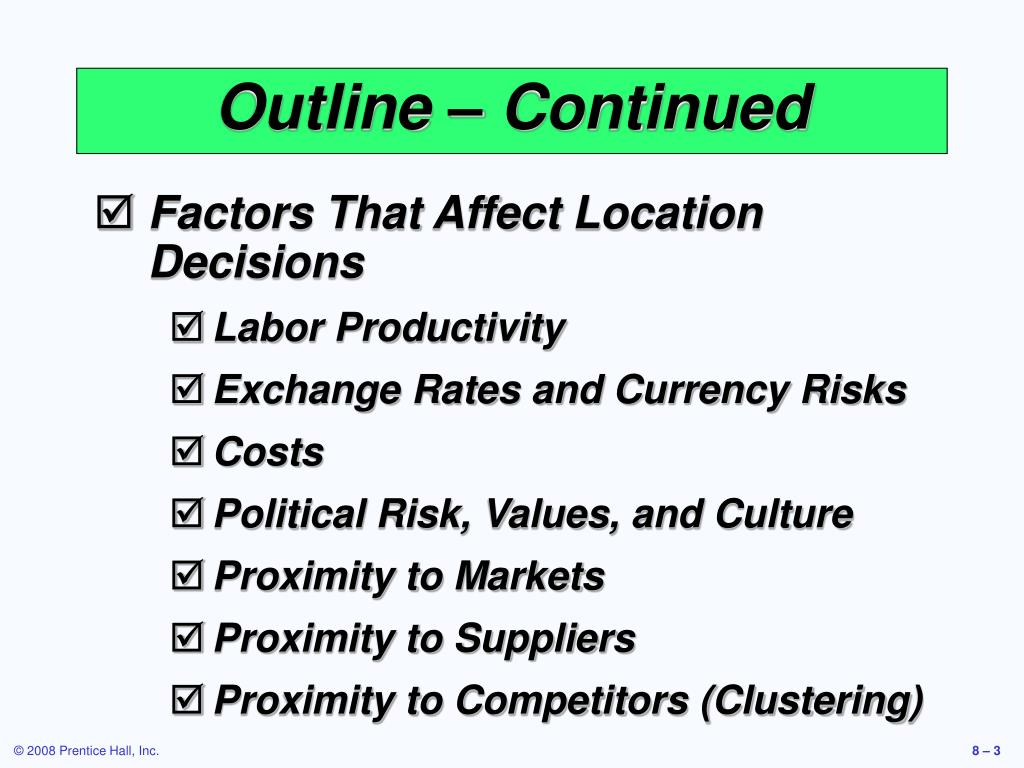 Outline – Continued

☑ Factors That Affect Location Decisions

☑ Labor Productivity

☑ Exchange Rates and Currency Risks

☑ Costs

☑ Political Risk, Values, and Culture

☑ Proximity to Markets

☑ Proximity to Suppliers

☑ Proximity to Competitors (Clustering)

© 2008 Prentice Hall, Inc.

8 – 3